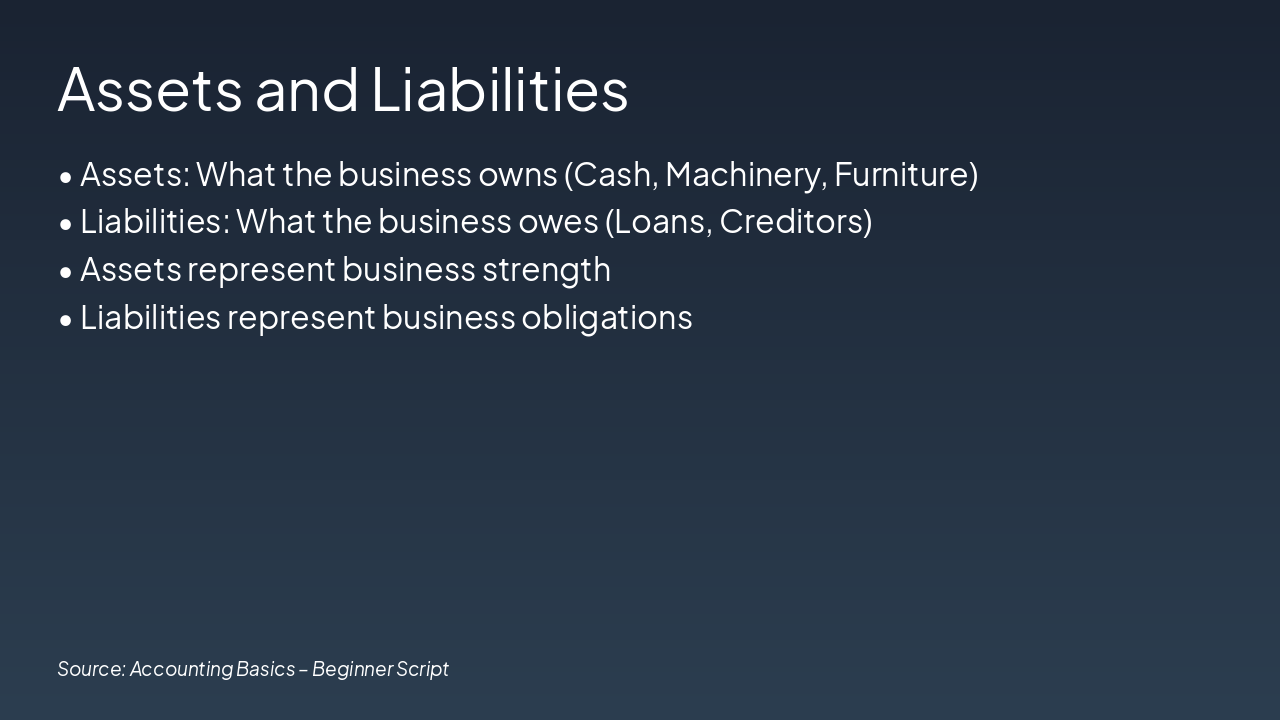 Assets and Liabilities

• Assets: What the business owns (Cash, Machinery, Furniture)
• Liabilities: What the business owes (Loans, Creditors)
• Assets represent business strength
• Liabilities represent business obligations

Source: Accounting Basics – Beginner Script